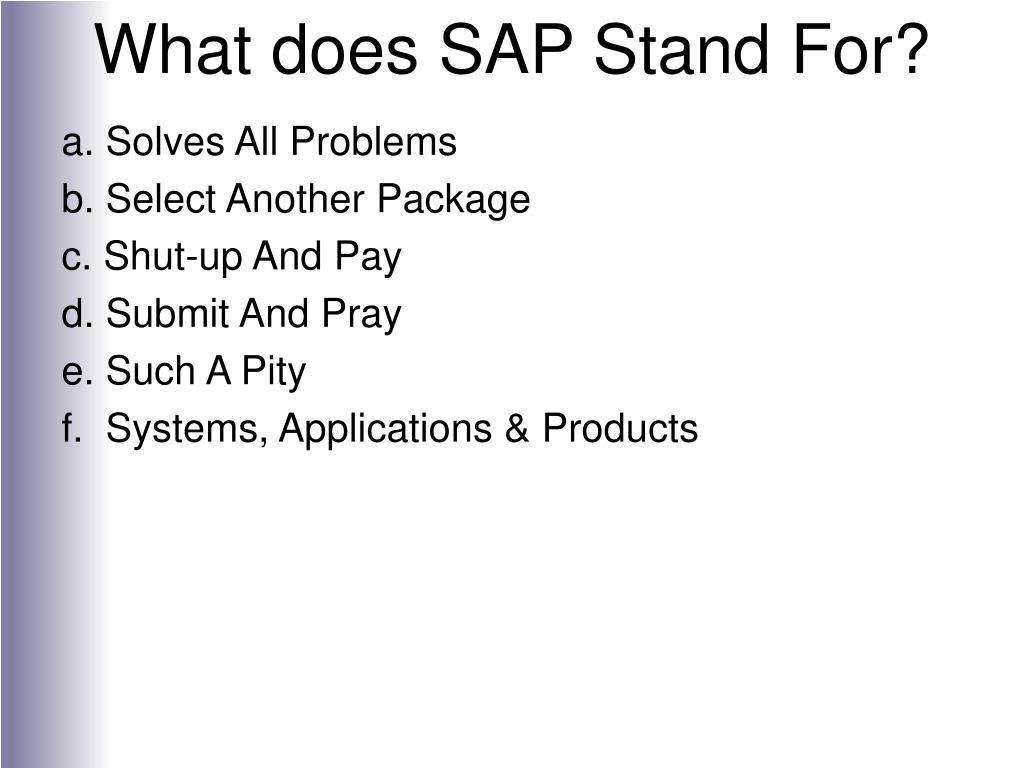 What does SAP Stand For?

a. Solves All Problems
b. Select Another Package
c. Shut-up And Pay
d. Submit And Pray
e. Such A Pity
f. Systems, Applications & Products